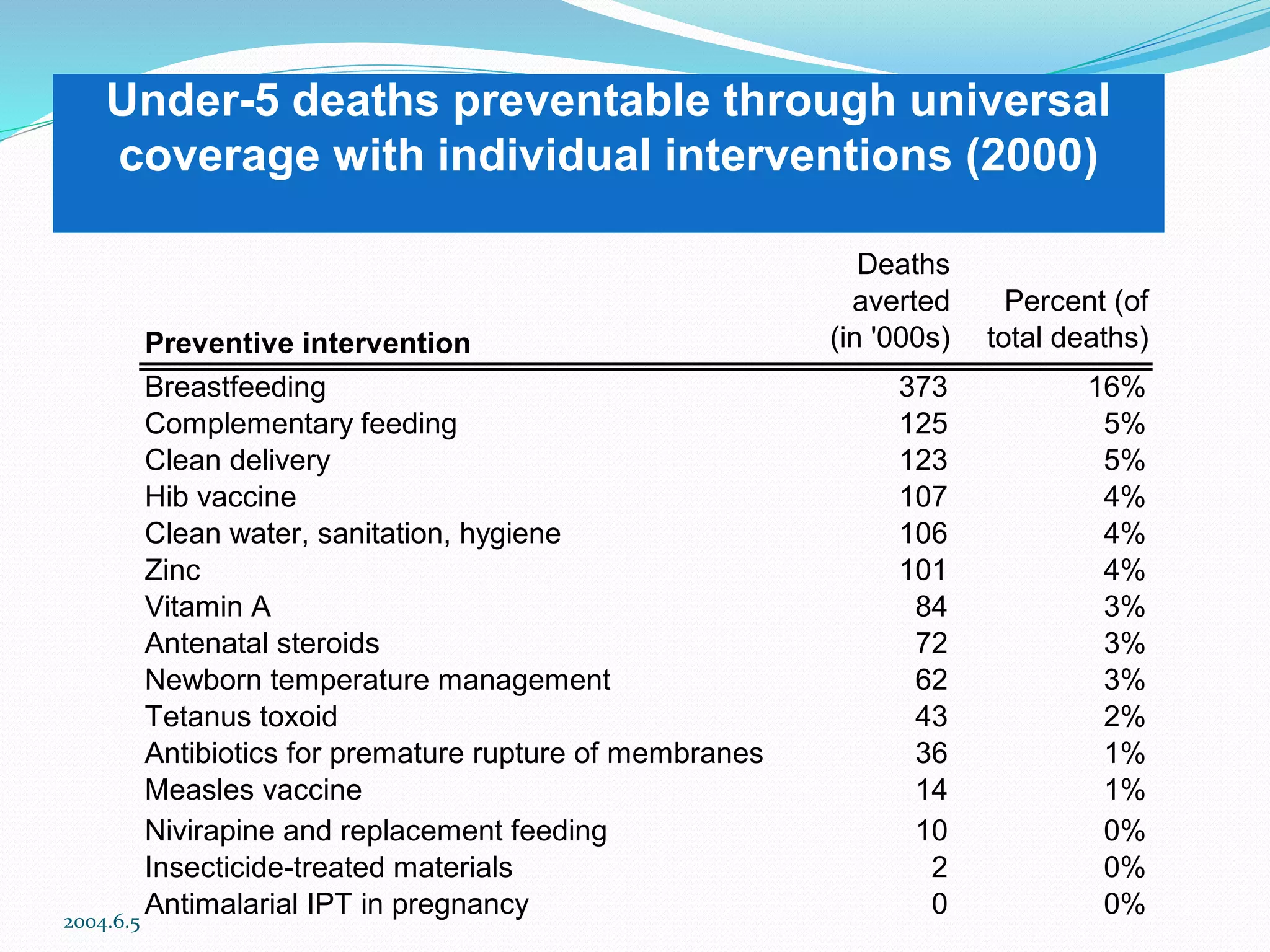 Under-5 deaths preventable through universal coverage with individual interventions (2000)

| Preventive intervention | Deaths averted (in '000s) | Percent (of total deaths) |
|---|---|---|
| Breastfeeding | 373 | 16% |
| Complementary feeding | 125 | 5% |
| Clean delivery | 123 | 5% |
| Hib vaccine | 107 | 4% |
| Clean water, sanitation, hygiene | 106 | 4% |
| Zinc | 101 | 4% |
| Vitamin A | 84 | 3% |
| Antenatal steroids | 72 | 3% |
| Newborn temperature management | 62 | 3% |
| Tetanus toxoid | 43 | 2% |
| Antibiotics for premature rupture of membranes | 36 | 1% |
| Measles vaccine | 14 | 1% |
| Nivirapine and replacement feeding | 10 | 0% |
| Insecticide-treated materials | 2 | 0% |
| Antimalarial IPT in pregnancy | 0 | 0% |

2004.6.5